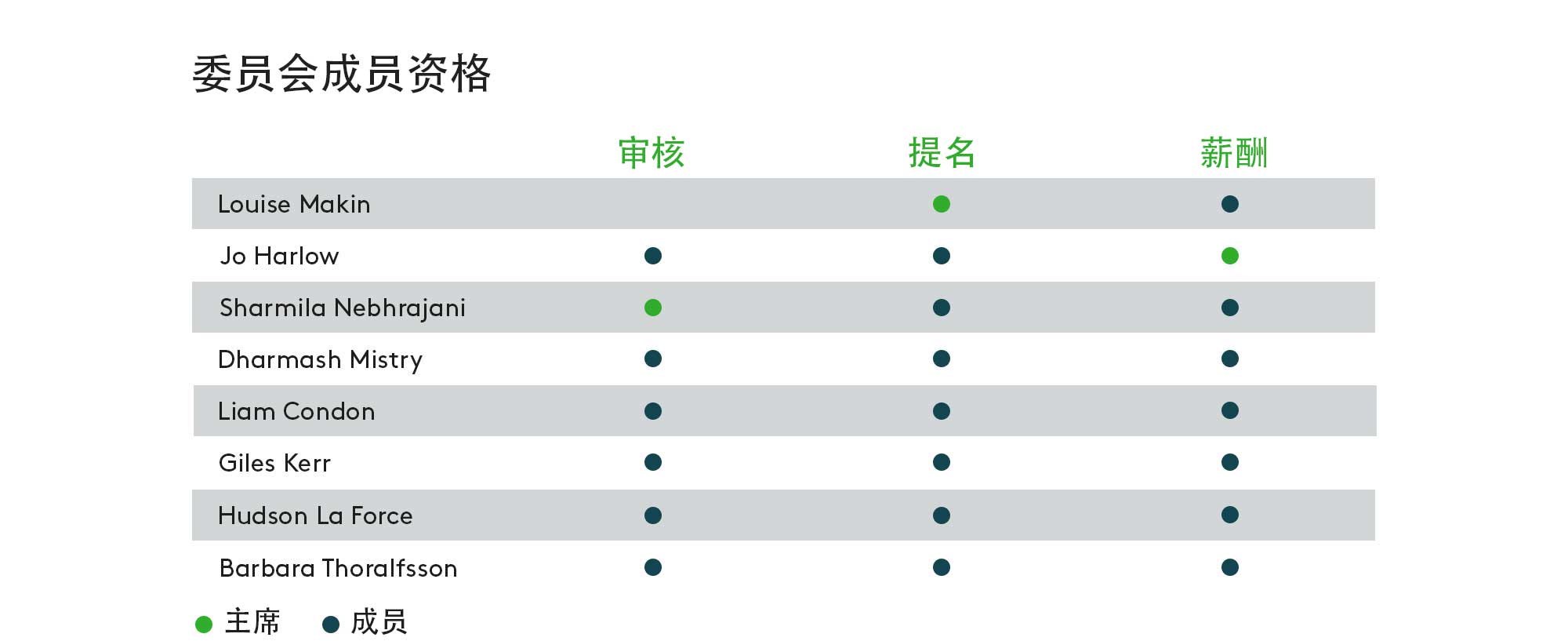 委员会成员资格

| | 审核 | 提名 | 薪酬 |
|---|---|---|---|
| Louise Makin | | ● | ● |
| Jo Harlow | ● | ● | ● |
| Sharmila Nebhrajani | ● | ● | ● |
| Dharmash Mistry | ● | ● | ● |
| Liam Condon | ● | ● | ● |
| Giles Kerr | ● | ● | ● |
| Hudson La Force | ● | ● | ● |
| Barbara Thoralfsson | ● | ● | ● |

● 主席 ● 成员